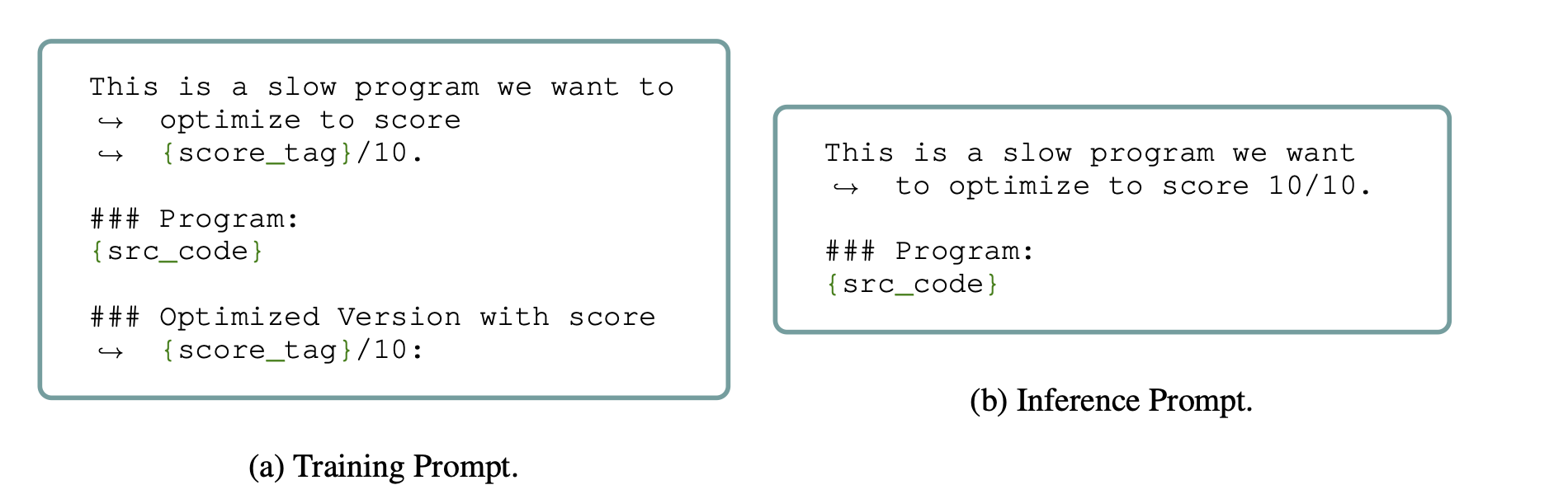 This is a slow program we want to
↪ optimize to score
↪ {score_tag}/10.

### Program:
{src_code}

### Optimized Version with score
↪ {score_tag}/10:

(a) Training Prompt.

This is a slow program we want
↪ to optimize to score 10/10.

### Program:
{src_code}

(b) Inference Prompt.